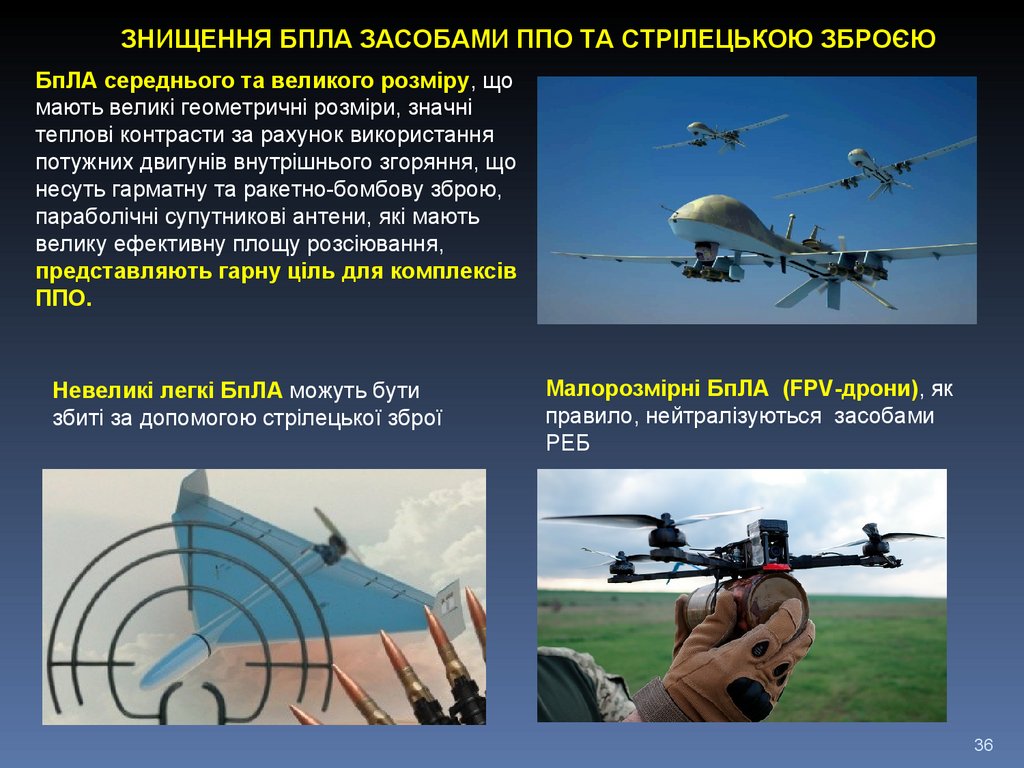 ЗНИЩЕННЯ БПЛА ЗАСОБАМИ ППО ТА СТРІЛЕЦЬКОЮ ЗБРОЄЮ

БпЛА середнього та великого розміру, що мають великі геометричні розміри, значні теплові контрасти за рахунок використання потужних двигунів внутрішнього згоряння, що несуть гарматну та ракетно-бомбову зброю, параболічні супутникові антени, які мають велику ефективну площу розсіювання, представляють гарну ціль для комплексів ППО.

Невеликі легкі БпЛА можуть бути збиті за допомогою стрілецької зброї

Малорозмірні БпЛА (FPV-дрони), як правило, нейтралізуються засобами РЕБ

36